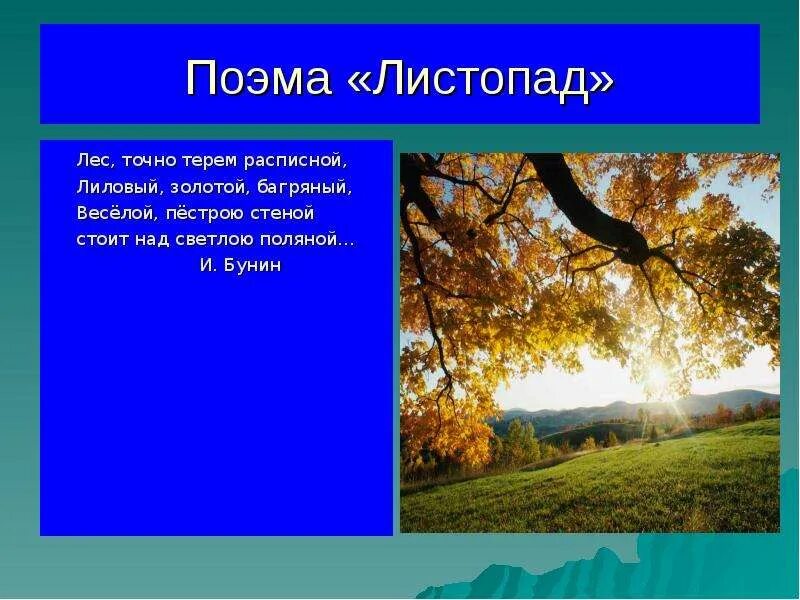 Поэма «Листопад»

Лес, точно терем расписной,
Лиловый, золотой, багряный,
Весёлой, пёстрою стеной
стоит над светлою поляной…
И. Бунин